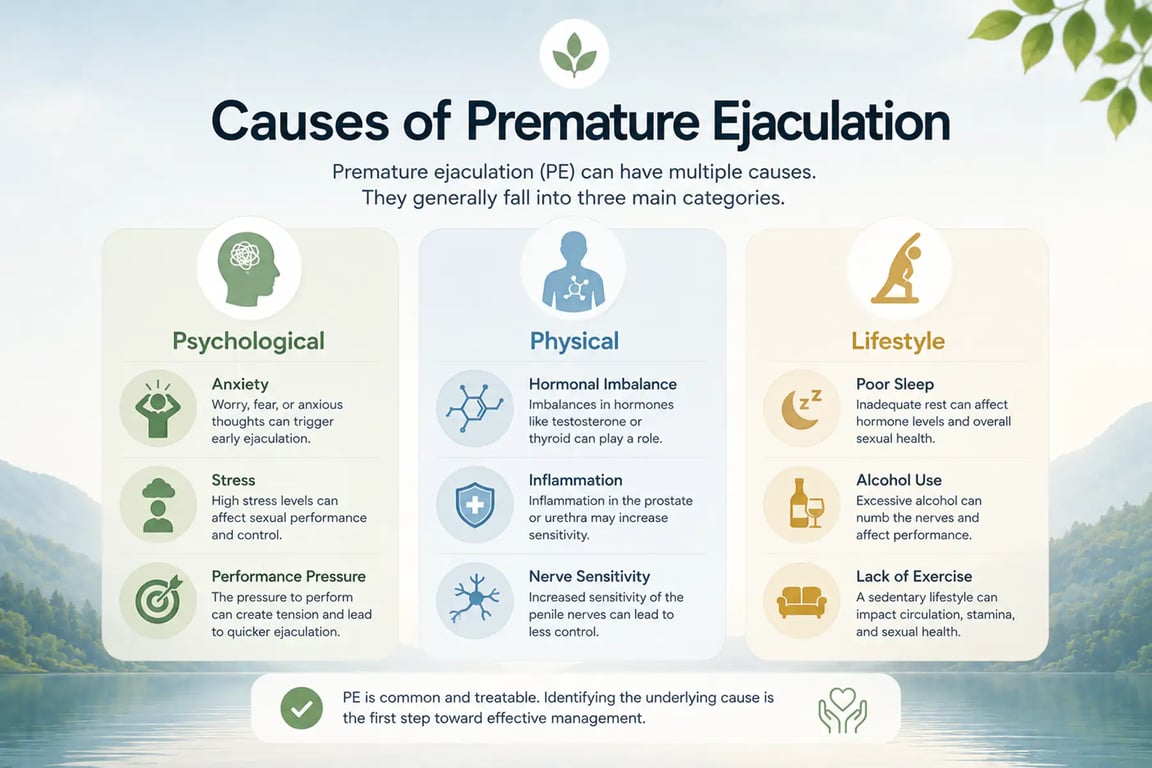 Causes of Premature Ejaculation

Premature ejaculation (PE) can have multiple causes. They generally fall into three main categories.

Psychological

Anxiety
Worry, fear, or anxious thoughts can trigger early ejaculation.

Stress
High stress levels can affect sexual performance and control.

Performance Pressure
The pressure to perform can create tension and lead to quicker ejaculation.

Physical

Hormonal Imbalance
Imbalances in hormones like testosterone or thyroid can play a role.

Inflammation
Inflammation in the prostate or urethra may increase sensitivity.

Nerve Sensitivity
Increased sensitivity of the penile nerves can lead to less control.

Lifestyle

Poor Sleep
Inadequate rest can affect hormone levels and overall sexual health.

Alcohol Use
Excessive alcohol can numb the nerves and affect performance.

Lack of Exercise
A sedentary lifestyle can impact circulation, stamina, and sexual health.

PE is common and treatable. Identifying the underlying cause is the first step toward effective management.